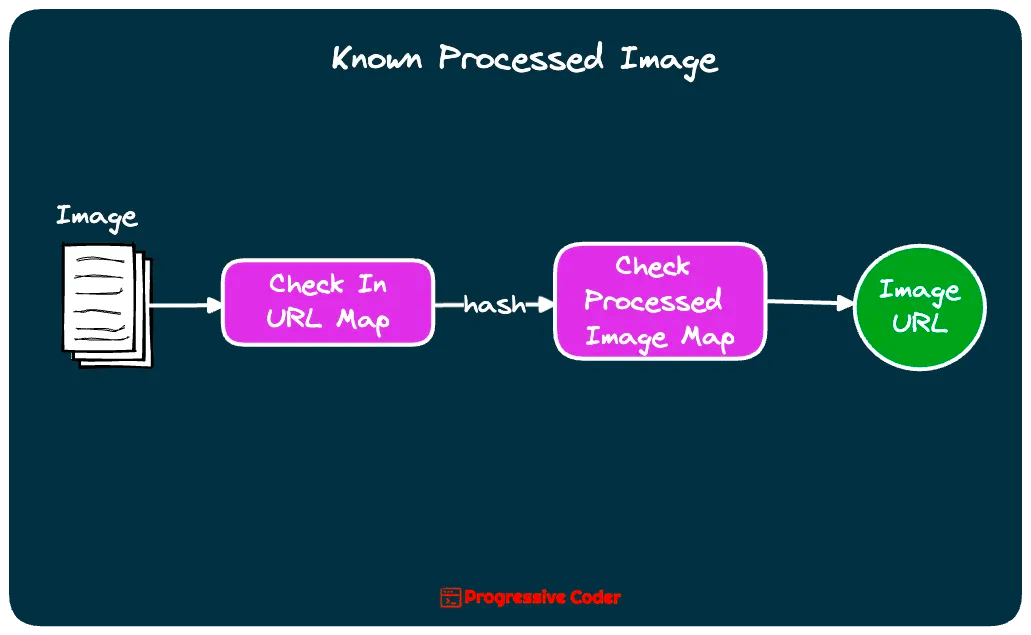 Known Processed Image

Image

Check In URL Map

hash

Check Processed Image Map

Image URL

Progressive Coder